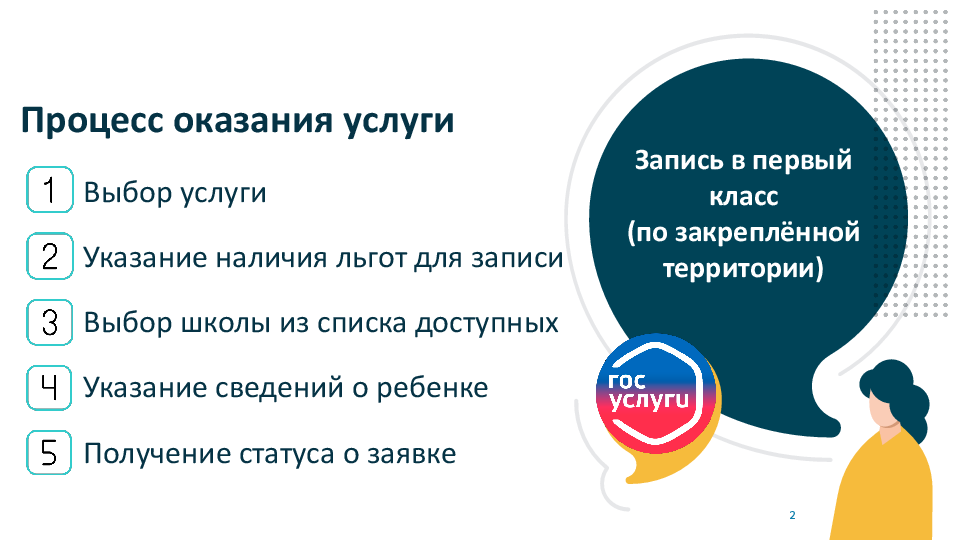 Процесс оказания услуги

1 Выбор услуги

2 Указание наличия льгот для записи

3 Выбор школы из списка доступных

4 Указание сведений о ребенке

5 Получение статуса о заявке

Запись в первый класс (по закреплённой территории)

гос услуги

2